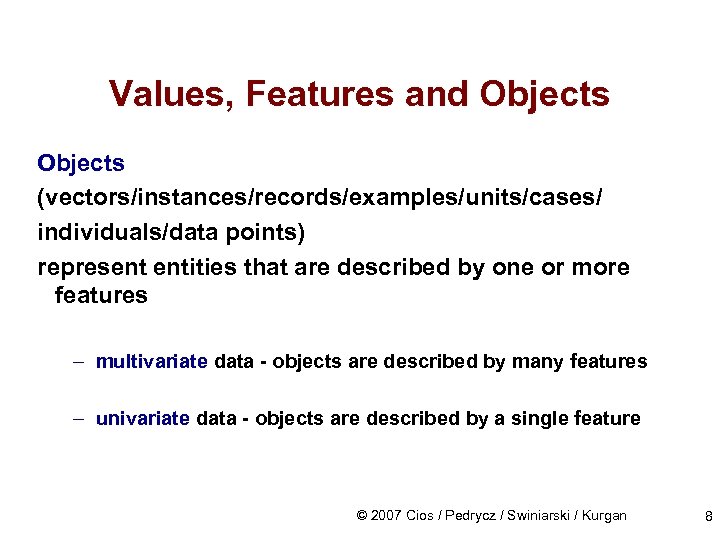 Values, Features and Objects

Objects
(vectors/instances/records/examples/units/cases/
individuals/data points)
represent entities that are described by one or more features

– multivariate data - objects are described by many features

– univariate data - objects are described by a single feature

© 2007 Cios / Pedrycz / Swiniarski / Kurgan

8